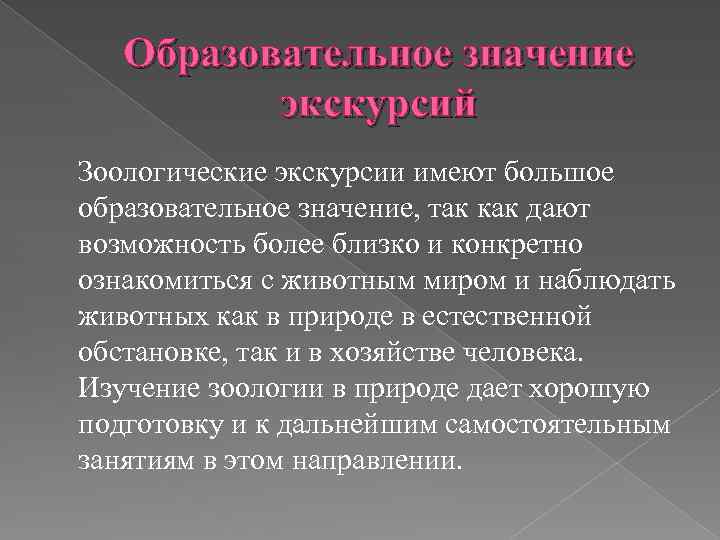 Образовательное значение экскурсий

Зоологические экскурсии имеют большое образовательное значение, так как дают возможность более близко и конкретно ознакомиться с животным миром и наблюдать животных как в природе в естественной обстановке, так и в хозяйстве человека. Изучение зоологии в природе дает хорошую подготовку и к дальнейшим самостоятельным занятиям в этом направлении.